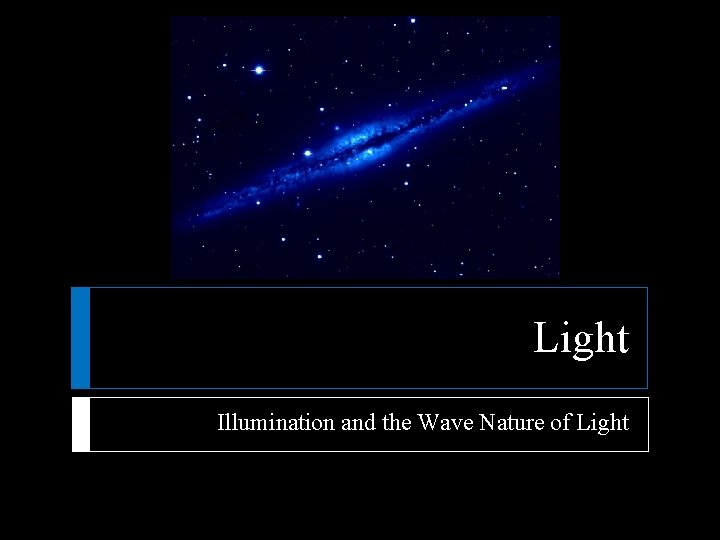 Light

Illumination and the Wave Nature of Light